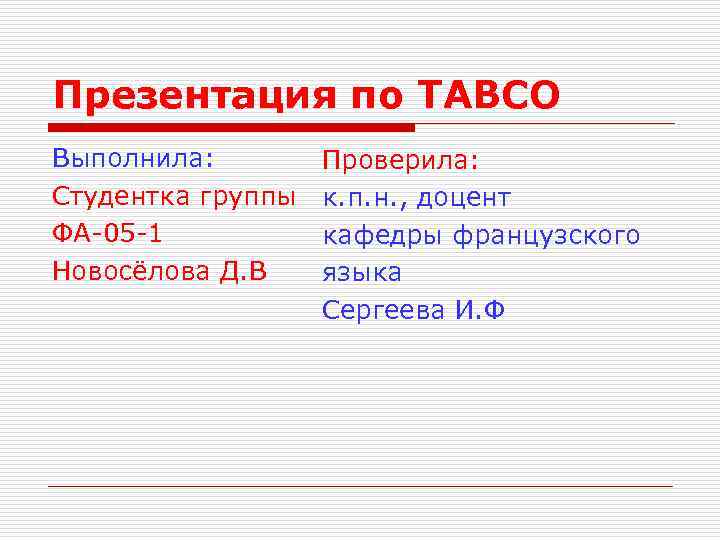 Презентация по ТАВСО

Выполнила:
Студентка группы
ФА-05-1
Новосёлова Д.В

Проверила:
к.п.н., доцент
кафедры французского
языка
Сергеева И.Ф